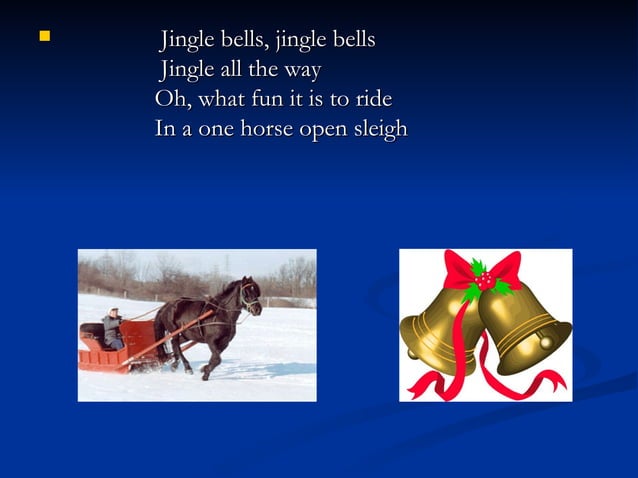 Jingle bells, jingle bells
Jingle all the way
Oh, what fun it is to ride
In a one horse open sleigh